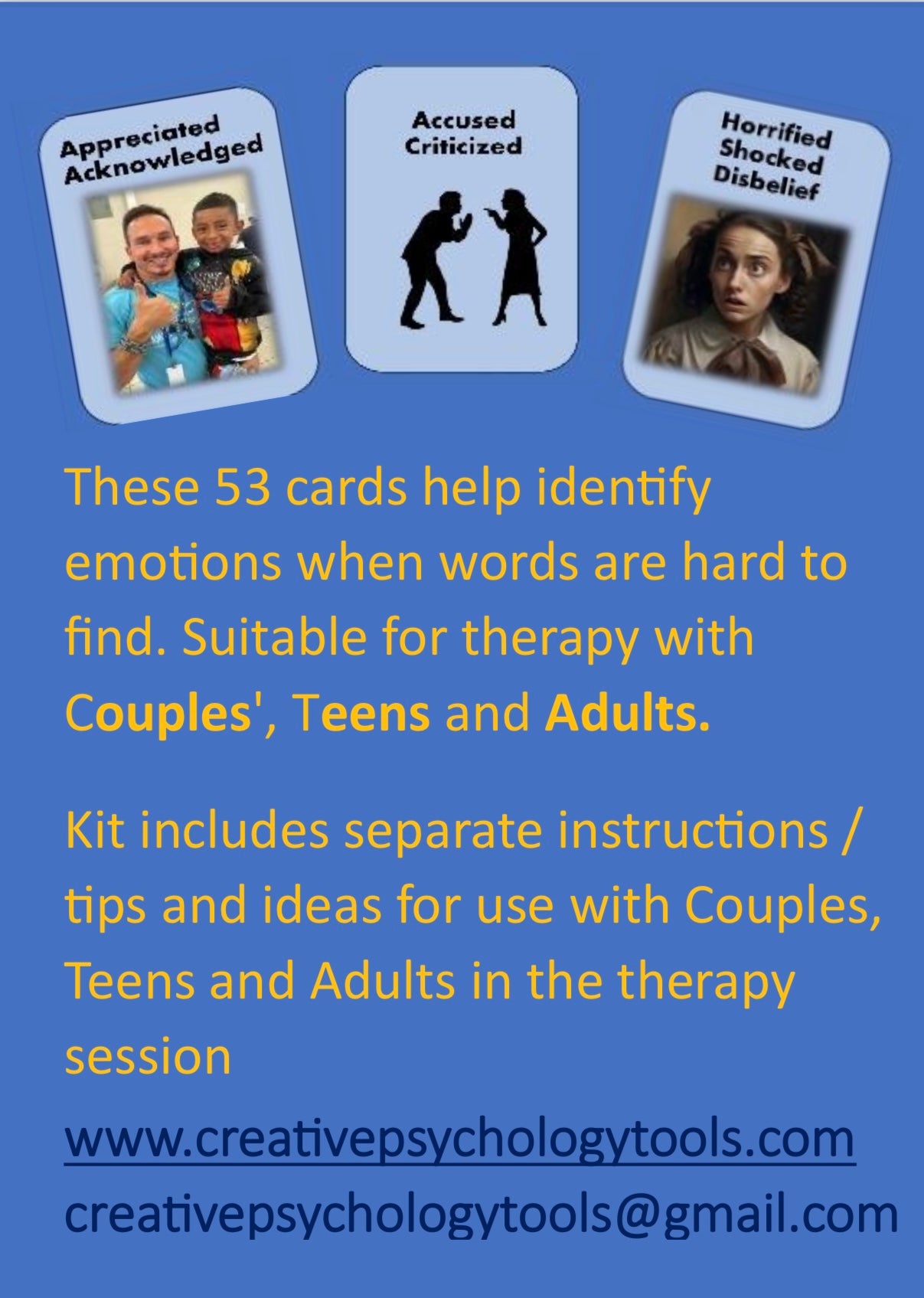 Appreciated Acknowledged

Accused Criticized

Horrified Shocked Disbelief

These 53 cards help identify emotions when words are hard to find. Suitable for therapy with Couples', Teens and Adults.

Kit includes separate instructions / tips and ideas for use with Couples, Teens and Adults in the therapy session

www.creativepsychologytools.com
creativepsychologytools@gmail.com